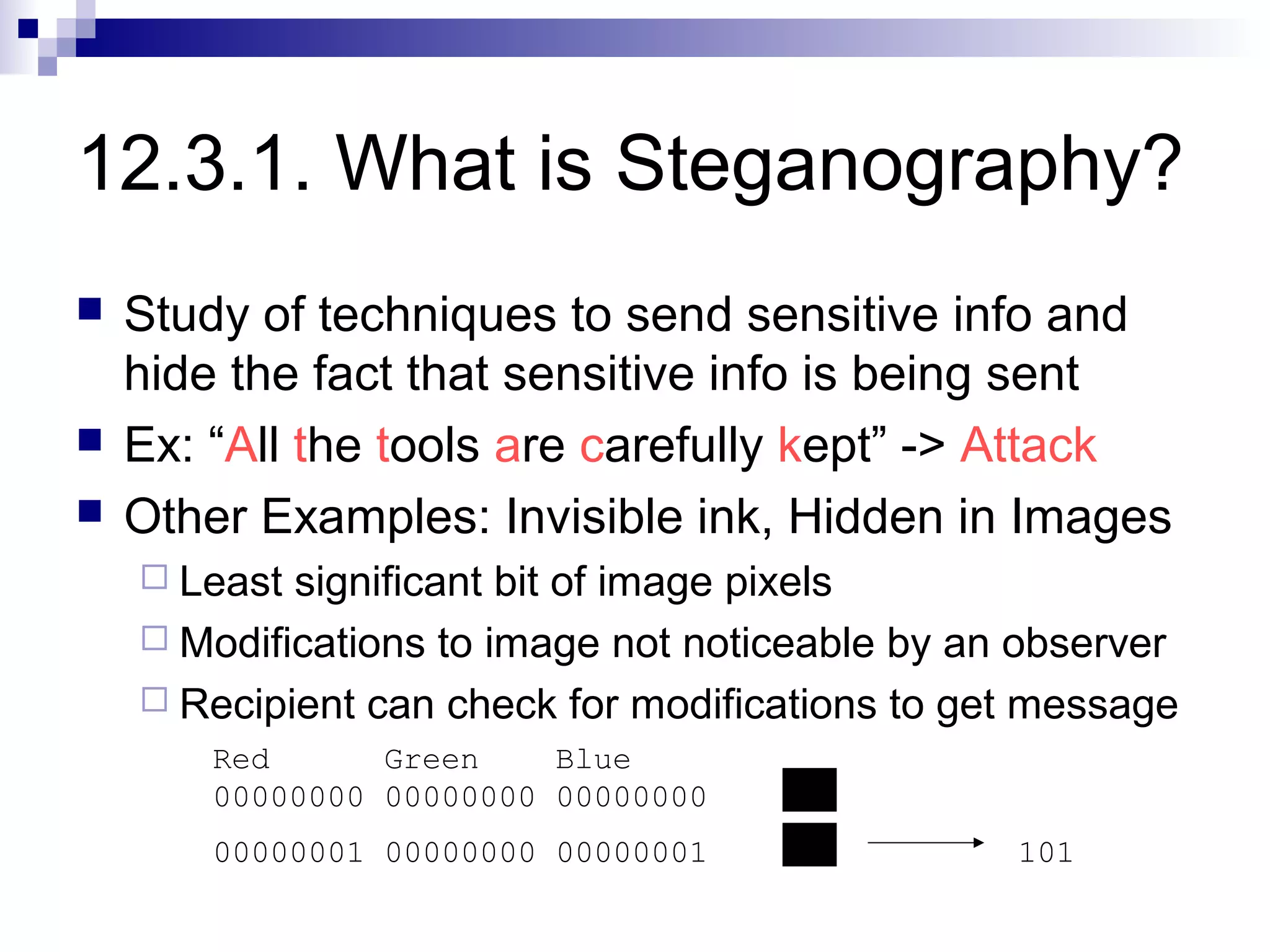 12.3.1. What is Steganography?

Study of techniques to send sensitive info and hide the fact that sensitive info is being sent

Ex: “All the tools are carefully kept” -> Attack

Other Examples: Invisible ink, Hidden in Images

Least significant bit of image pixels

Modifications to image not noticeable by an observer

Recipient can check for modifications to get message

| Red | Green | Blue |
|---|---|---|
| 00000000 | 00000000 | 00000000 |
| 00000001 | 00000000 | 00000001 |

101